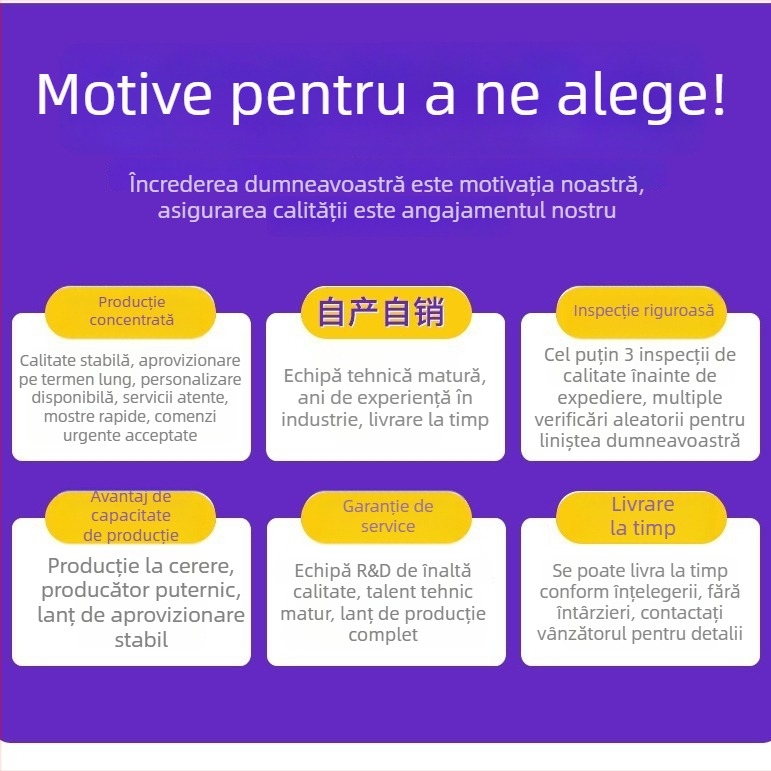 Motive pentru a ne alege!

Încrederea dumneavoastră este motivația noastră, asigurarea calității este angajamentul nostru

Producție concentrată

Calitate stabilă, aprovizionare pe termen lung, personalizare disponibilă, servicii atente, mostre rapide, comenzi urgente acceptate

自产自销

Echipă tehnică matură, ani de experiență în industrie, livrare la timp

Inspecție riguroasă

Cel puțin 3 inspecții de calitate înainte de expediere, multiple verificări aleatorii pentru liniștea dumneavoastră

Avantaj de capacitate de producție

Producție la cerere, producător puternic, lanț de aprovizionare stabil

Garanție de service

Echipă R&D de înaltă calitate, talent tehnic matur, lanț de producție complet

Livrare la timp

Se poate livra la timp conform înțelegerii, fără întârzieri, contactați vânzătorul pentru detalii